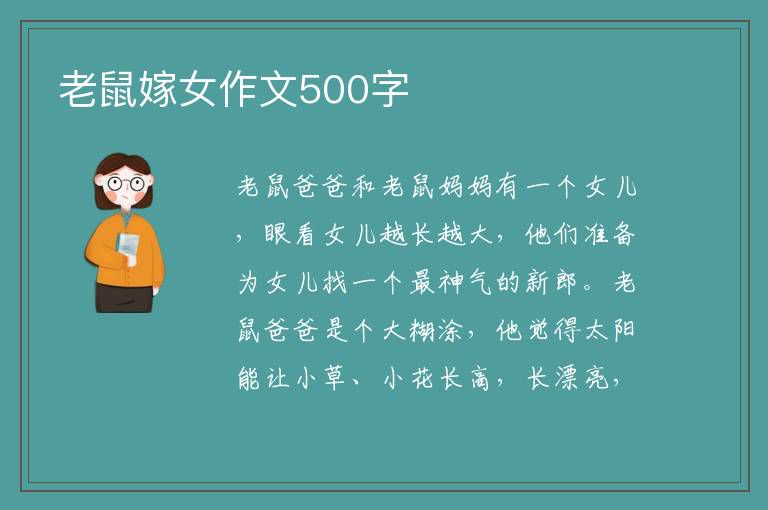 老鼠嫁女作文500字

老鼠爸爸和老鼠妈妈有一个女儿，眼看女儿越长越大，他们准备为女儿找一个最神气的新郎。老鼠爸爸是个大糊涂，他觉得太阳能让小草、小花长高，长漂亮，